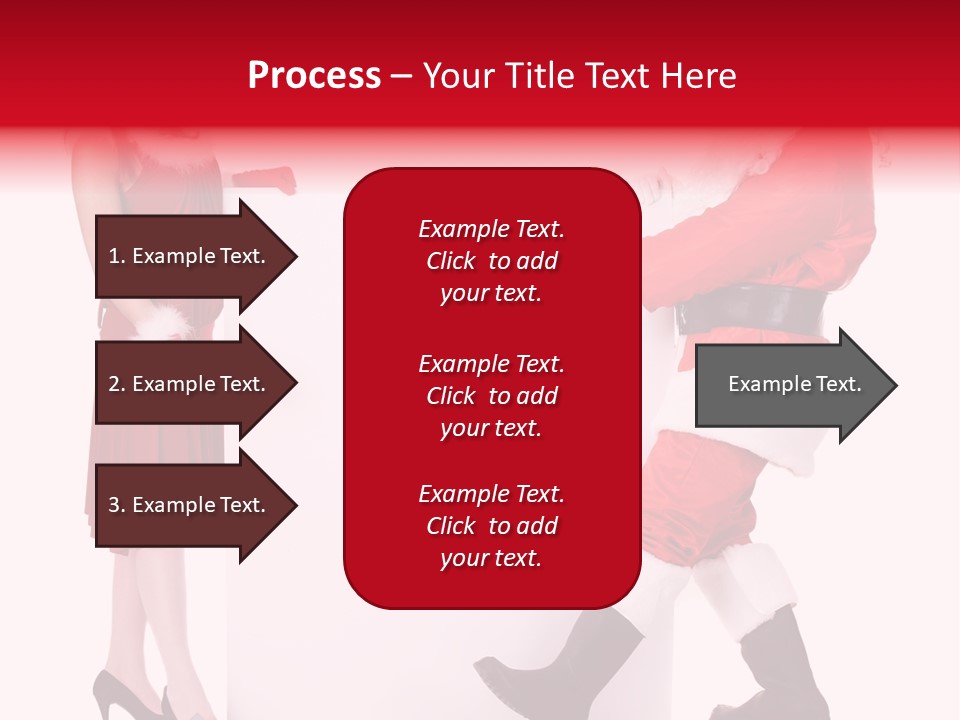 Process – Your Title Text Here

1. Example Text.

2. Example Text.

3. Example Text.

Example Text. Click to add your text.

Example Text. Click to add your text.

Example Text. Click to add your text.

Example Text.